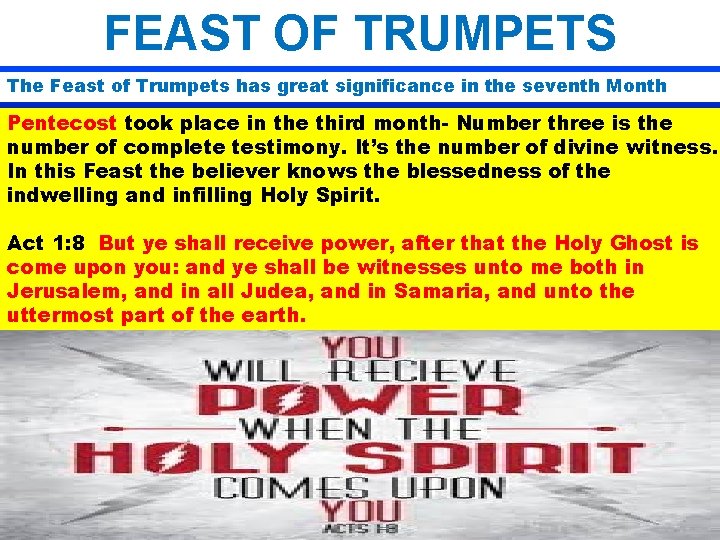 FEAST OF TRUMPETS

The Feast of Trumpets has great significance in the seventh Month

Pentecost took place in the third month- Number three is the number of complete testimony. It's the number of divine witness. In this Feast the believer knows the blessedness of the indwelling and infilling Holy Spirit.

Act 1:8 But ye shall receive power, after that the Holy Ghost is come upon you: and ye shall be witnesses unto me both in Jerusalem, and in all Judea, and in Samaria, and unto the uttermost part of the earth.

YOU WILL RECIEVE POWER WHEN THE HOLY SPIRIT COMES UPON YOU

ACTS 1:8